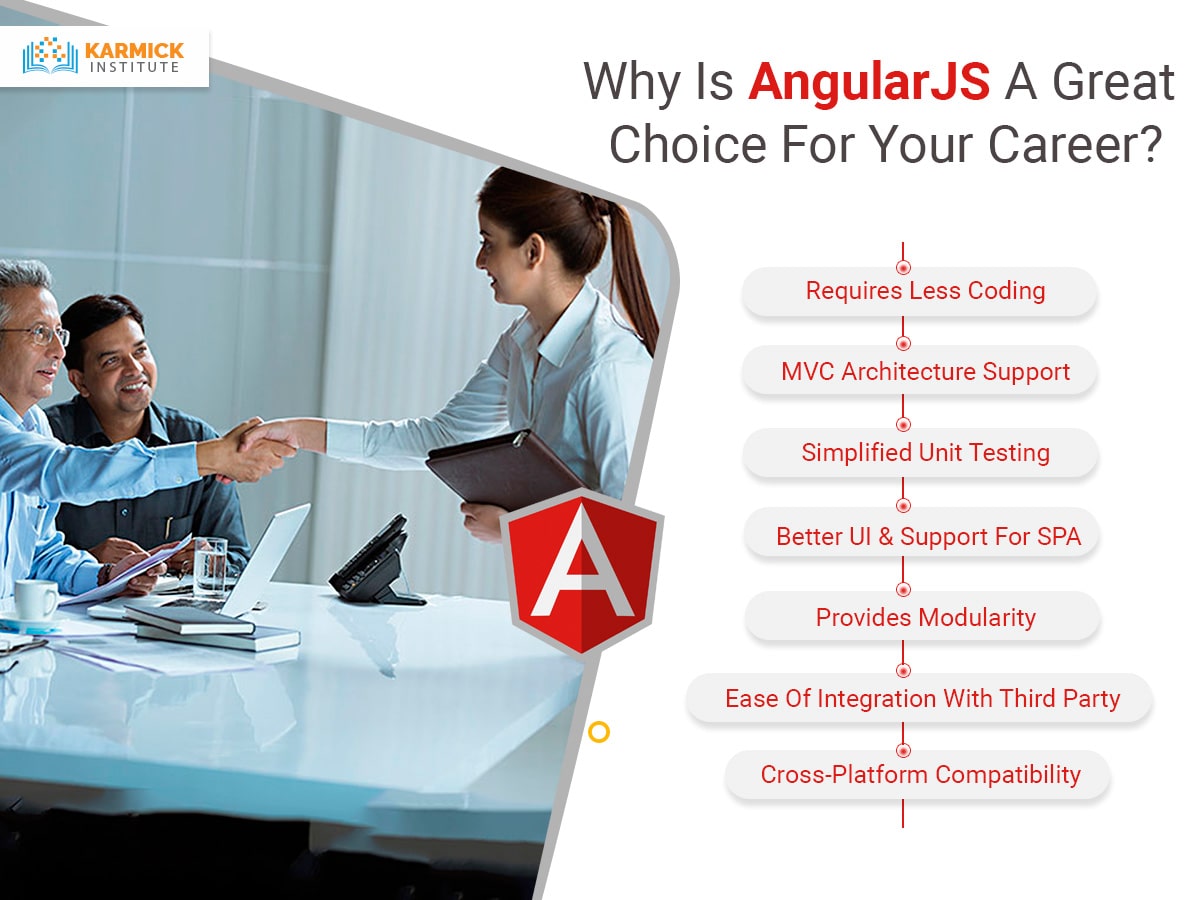 KARMICK INSTITUTE

Why Is AngularJS A Great Choice For Your Career?

Requires Less Coding

MVC Architecture Support

Simplified Unit Testing

Better UI & Support For SPA

Provides Modularity

Ease Of Integration With Third Party

Cross-Platform Compatibility

A